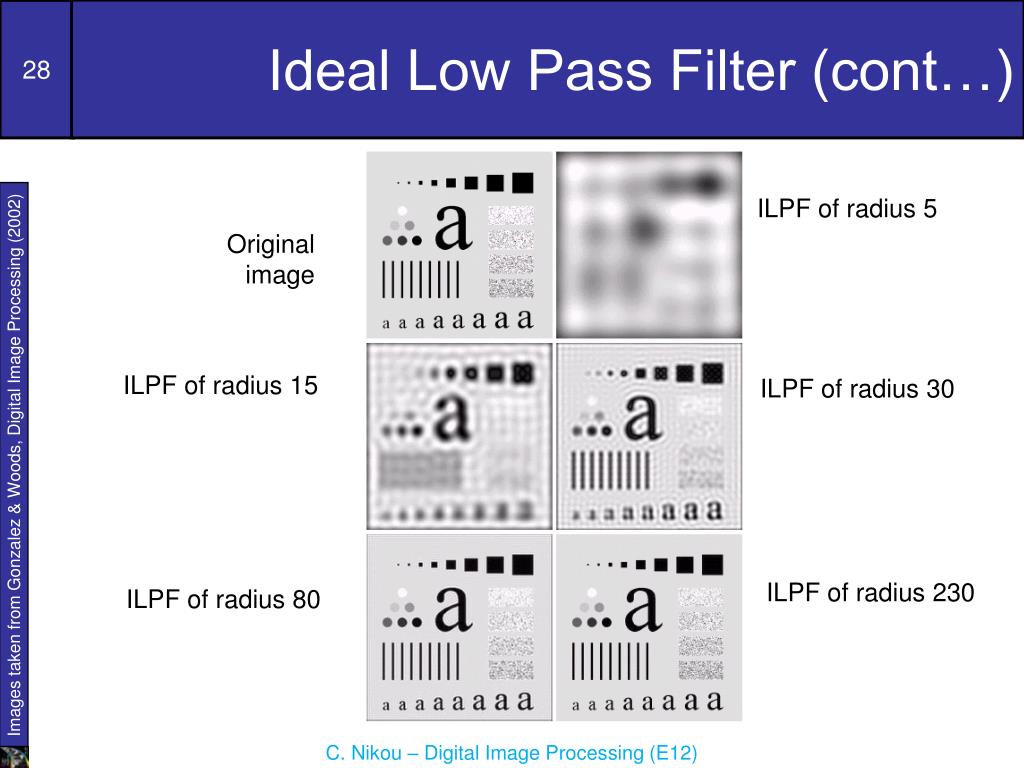 28

Ideal Low Pass Filter (cont…)

Images taken from Gonzalez & Woods, Digital Image Processing (2002)

Original image

a

a a a a a a a a a

ILPF of radius 5

ILPF of radius 15

a

ILPF of radius 30

a

a a a a a a a a a

ILPF of radius 80

a

a a a a a a a a a

ILPF of radius 230

a

a a a a a a a a a

C. Nikou – Digital Image Processing (E12)